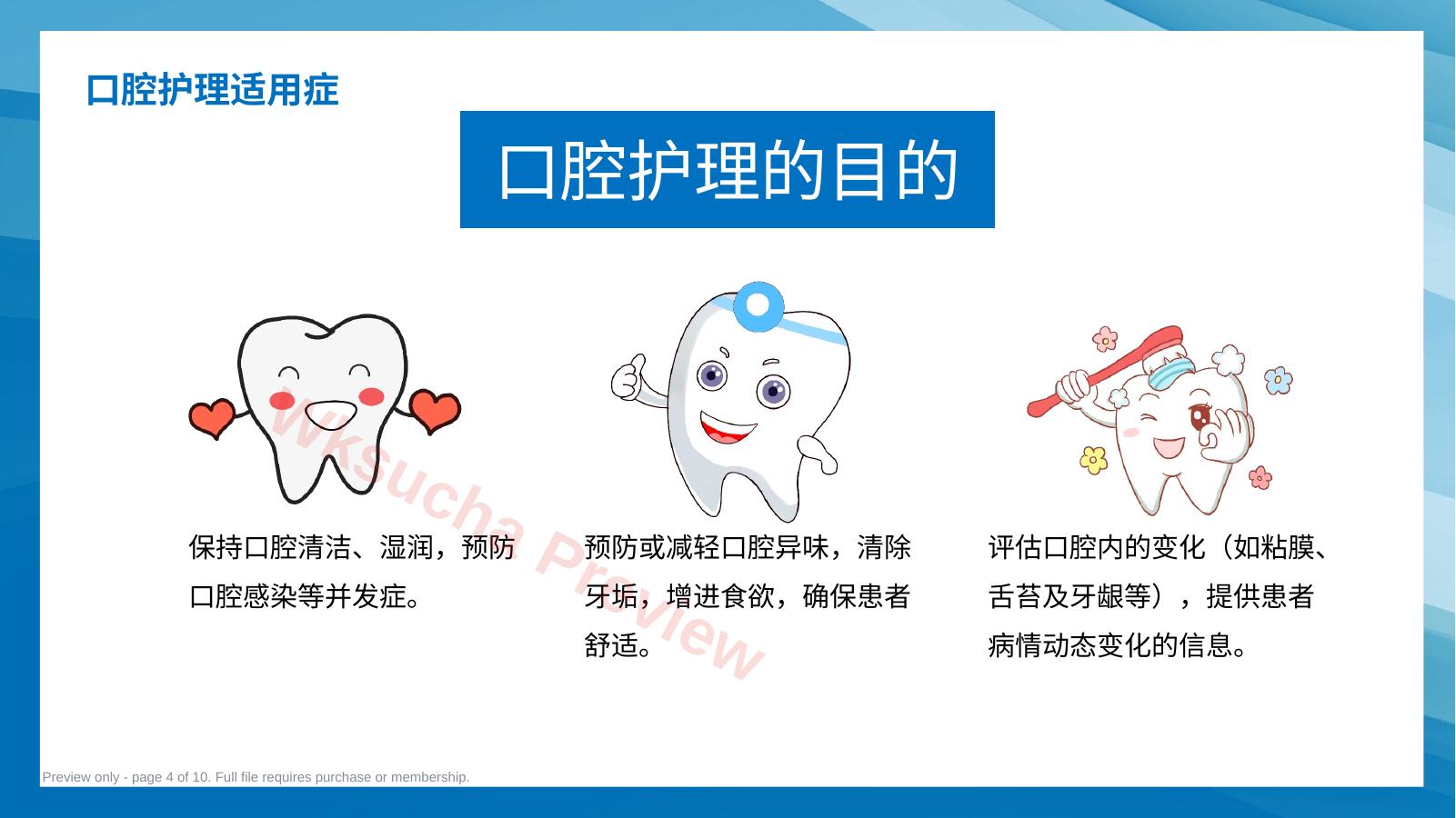 口腔护理适用症

口腔护理的目的

保持口腔清洁、湿润，预防口腔感染等并发症。

预防或减轻口腔异味，清除牙垢，增进食欲，确保患者舒适。

评估口腔内的变化（如粘膜、舌苔及牙龈等），提供患者病情动态变化的信息。

Wksucha Preview

Preview only - page 4 of 10. Full file requires purchase or membership.